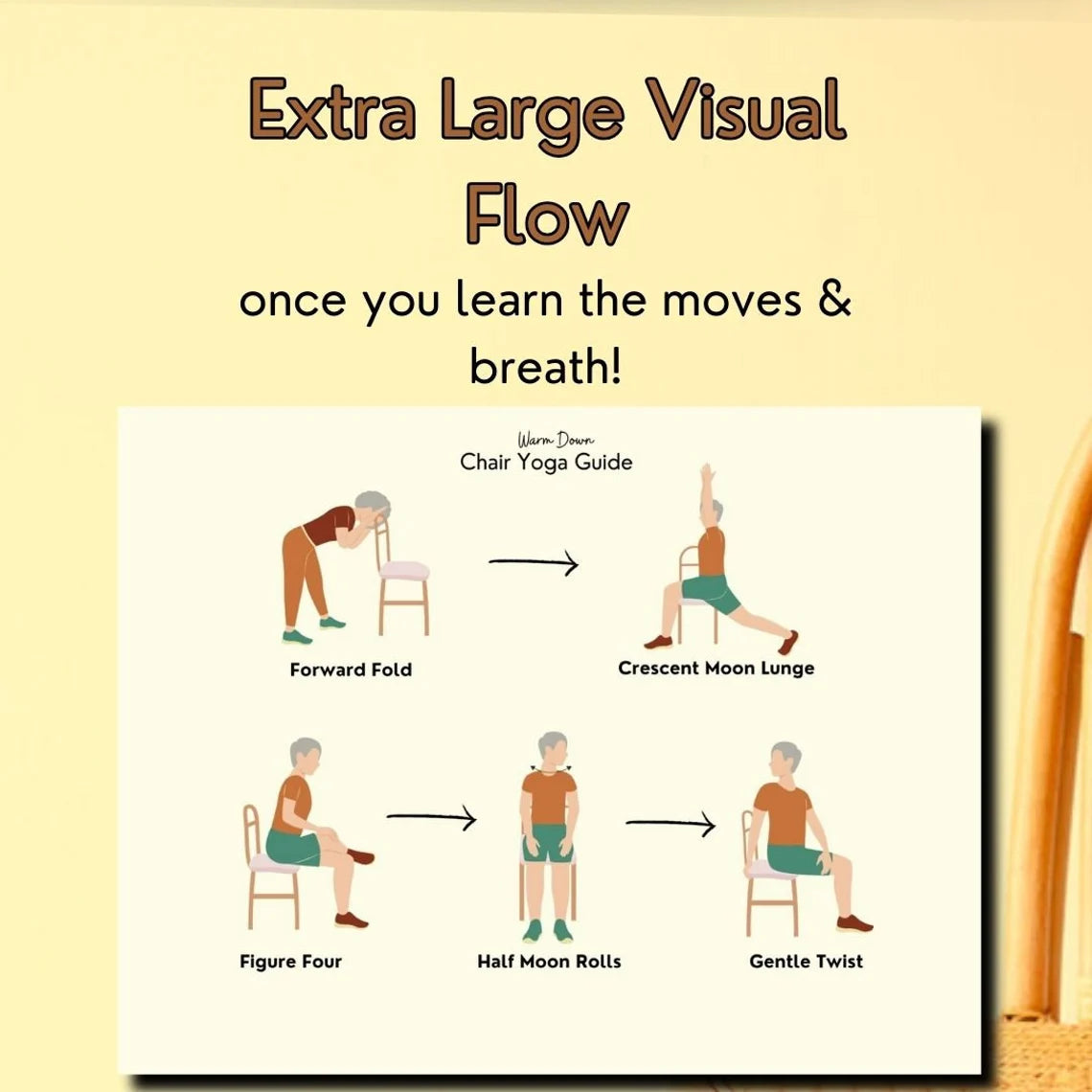 Extra Large Visual Flow

once you learn the moves & breath!

Warm Down
Chair Yoga Guide

Forward Fold

Crescent Moon Lunge

Figure Four

Half Moon Rolls

Gentle Twist